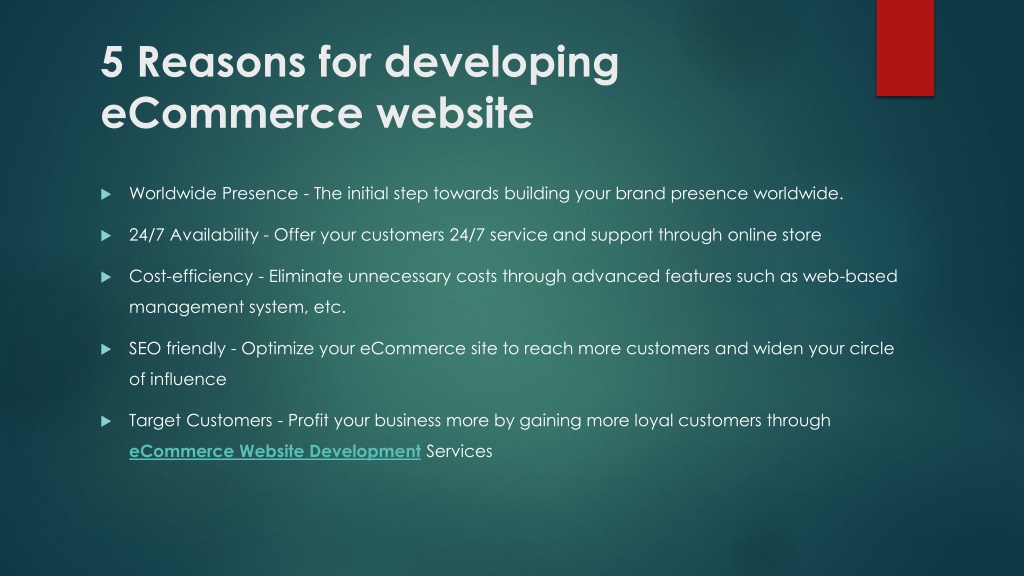 5 Reasons for developing eCommerce website

Worldwide Presence - The initial step towards building your brand presence worldwide.

24/7 Availability - Offer your customers 24/7 service and support through online store

Cost-efficiency - Eliminate unnecessary costs through advanced features such as web-based management system, etc.

SEO friendly - Optimize your eCommerce site to reach more customers and widen your circle of influence

Target Customers - Profit your business more by gaining more loyal customers through eCommerce Website Development Services